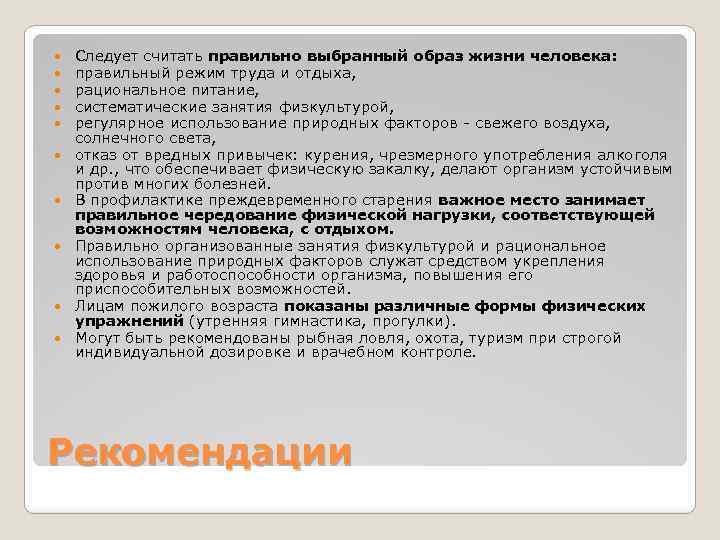 Следует считать правильно выбранный образ жизни человека:
правильный режим труда и отдыха,
рациональное питание,
систематические занятия физкультурой,
регулярное использование природных факторов - свежего воздуха, солнечного света,
отказ от вредных привычек: курения, чрезмерного употребления алкоголя и др., что обеспечивает физическую закалку, делают организм устойчивым против многих болезней.
В профилактике преждевременного старения важное место занимает правильное чередование физической нагрузки, соответствующей возможностям человека, с отдыхом.
Правильно организованные занятия физкультурой и рациональное использование природных факторов служат средством укрепления здоровья и работоспособности организма, повышения его приспособительных возможностей.
Лицам пожилого возраста показаны различные формы физических упражнений (утренняя гимнастика, прогулки).
Могут быть рекомендованы рыбная ловля, охота, туризм при строгой индивидуальной дозировке и врачебном контроле.

Рекомендации